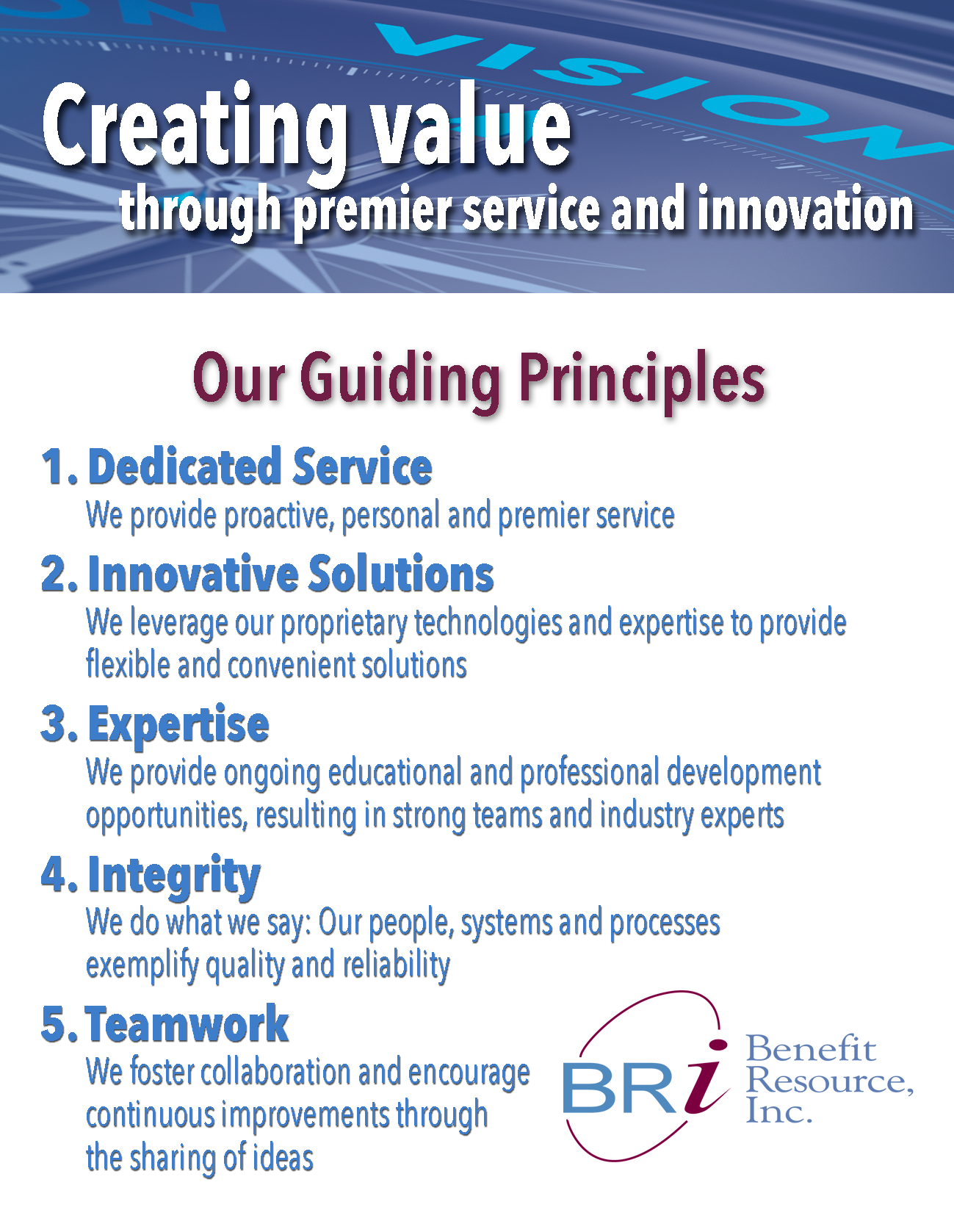 VISION

Creating value
through premier service and innovation

Our Guiding Principles

1. Dedicated Service
We provide proactive, personal and premier service

2. Innovative Solutions
We leverage our proprietary technologies and expertise to provide flexible and convenient solutions

3. Expertise
We provide ongoing educational and professional development opportunities, resulting in strong teams and industry experts

4. Integrity
We do what we say: Our people, systems and processes exemplify quality and reliability

5. Teamwork
We foster collaboration and encourage continuous improvements through the sharing of ideas

BRi Benefit Resource, Inc.